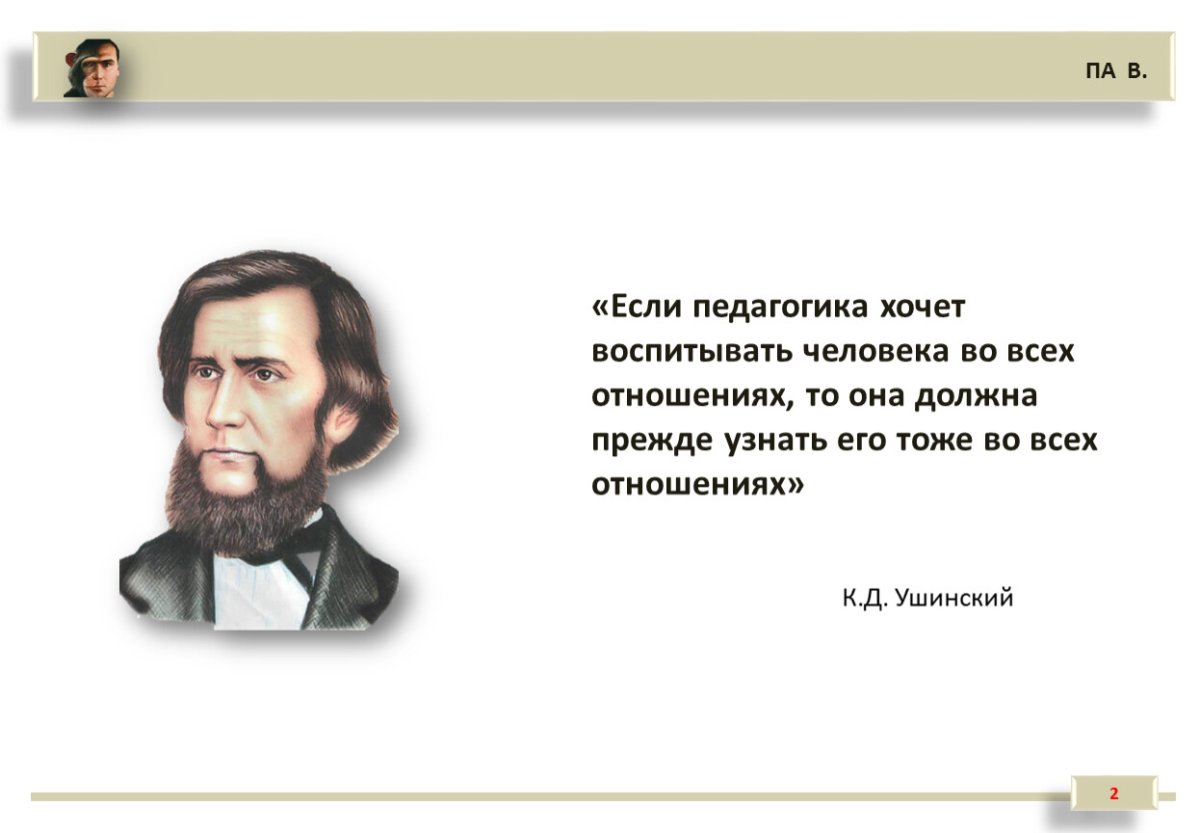 ПА В.

«Если педагогика хочет воспитывать человека во всех отношениях, то она должна прежде узнать его тоже во всех отношениях»

К.Д. Ушинский

2